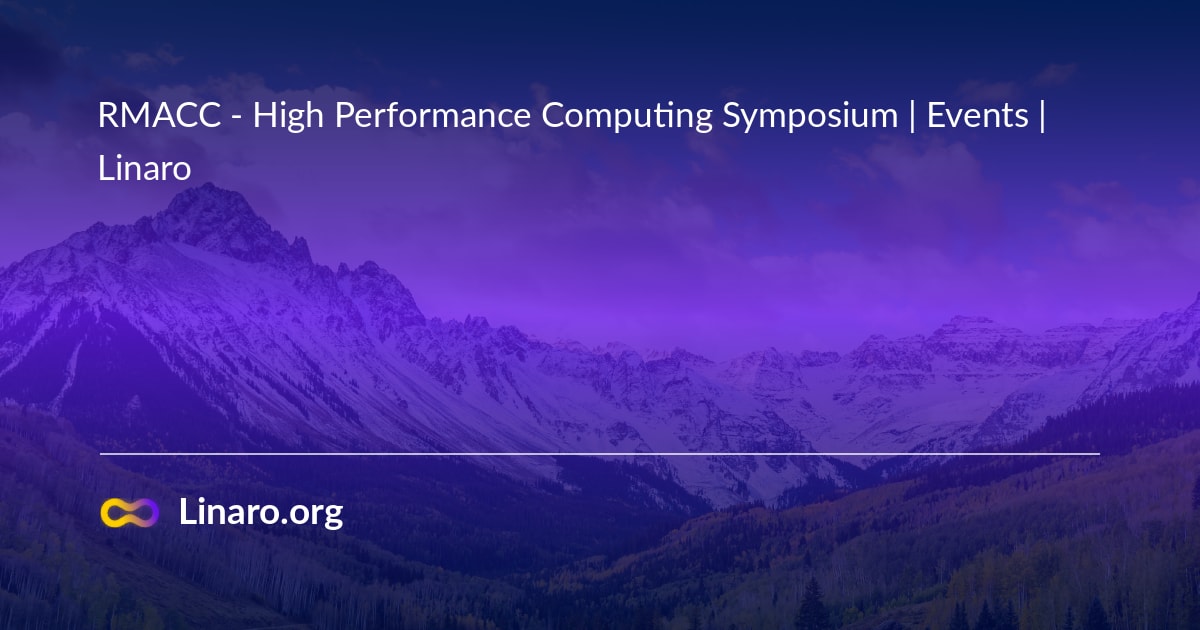 RMACC - High Performance Computing Symposium | Events | Linaro

Linaro.org